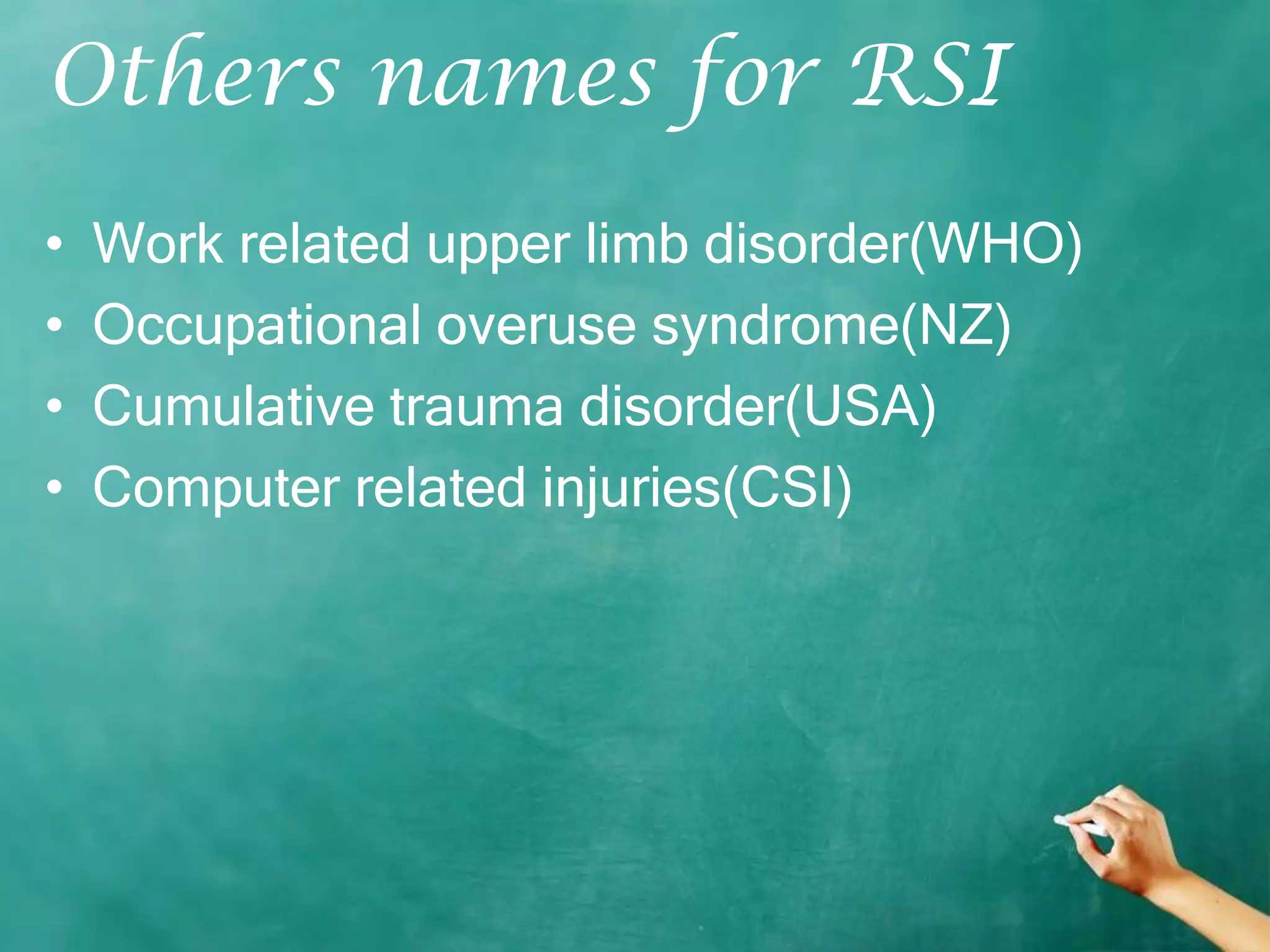 Others names for RSI

• Work related upper limb disorder(WHO)
• Occupational overuse syndrome(NZ)
• Cumulative trauma disorder(USA)
• Computer related injuries(CSI)